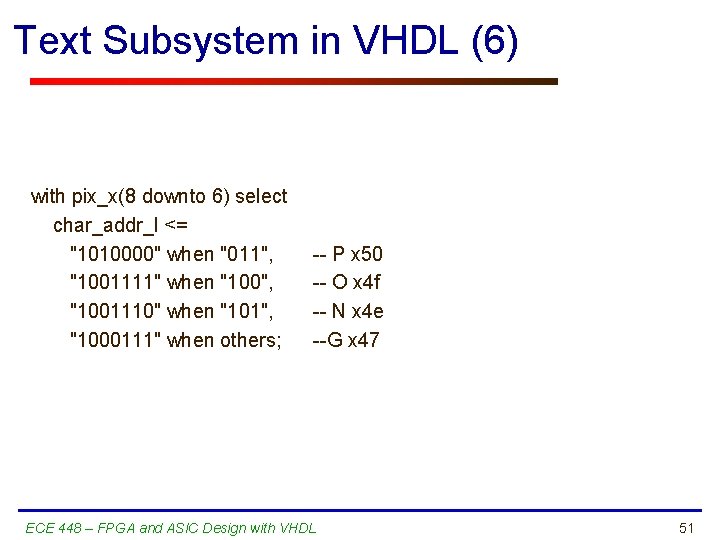 Text Subsystem in VHDL (6)

with pix_x(8 downto 6) select
char_addr_l <=
"1010000" when "011", -- P x50
"1001111" when "100", -- O x4f
"1001110" when "101", -- N x4e
"1000111" when others; --G x47

ECE 448 – FPGA and ASIC Design with VHDL

51